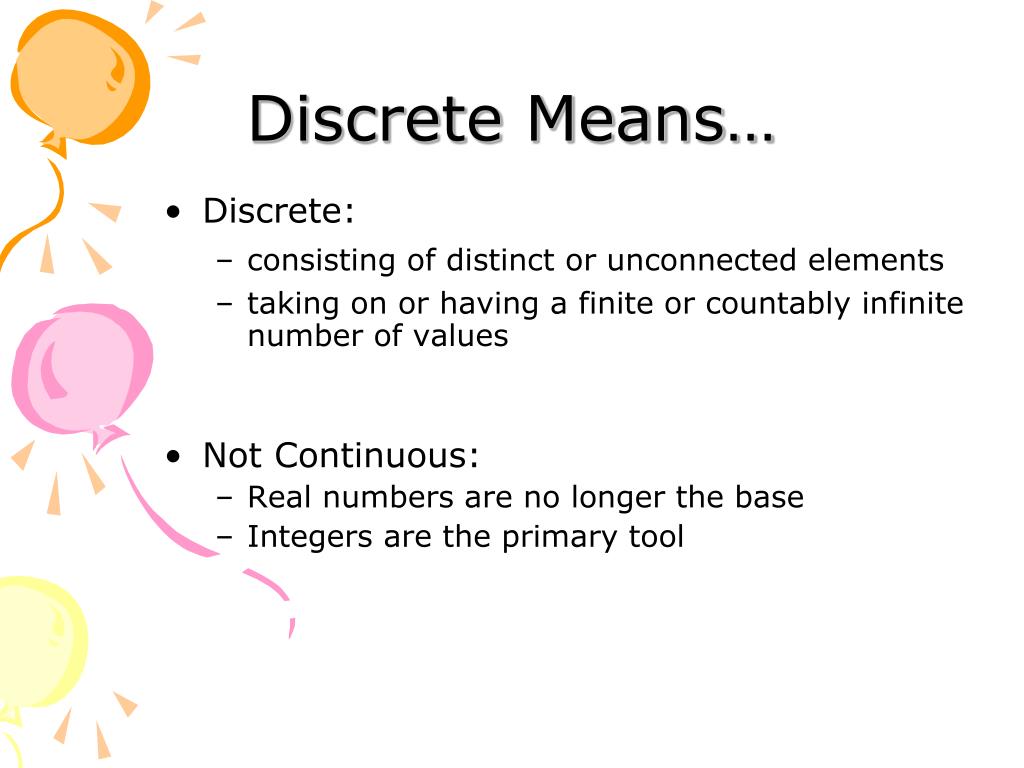 Discrete Means…

• Discrete:
– consisting of distinct or unconnected elements
– taking on or having a finite or countably infinite number of values

• Not Continuous:
– Real numbers are no longer the base
– Integers are the primary tool